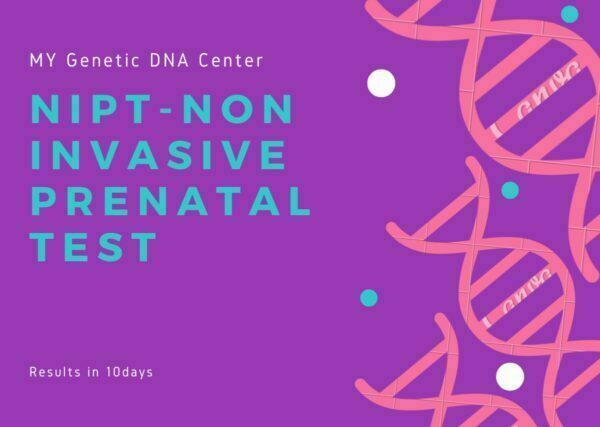 MY Genetic DNA Center

NIPT-NON INVASIVE PRENATAL TEST

Results in 10days